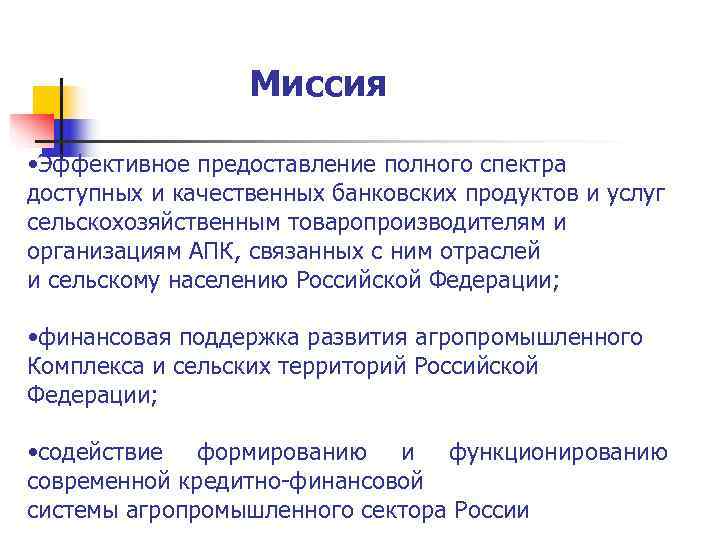 Миссия

•Эффективное предоставление полного спектра доступных и качественных банковских продуктов и услуг сельскохозяйственным товаропроизводителям и организациям АПК, связанных с ним отраслей и сельскому населению Российской Федерации;

•финансовая поддержка развития агропромышленного Комплекса и сельских территорий Российской Федерации;

•содействие формированию и функционированию современной кредитно-финансовой системы агропромышленного сектора России